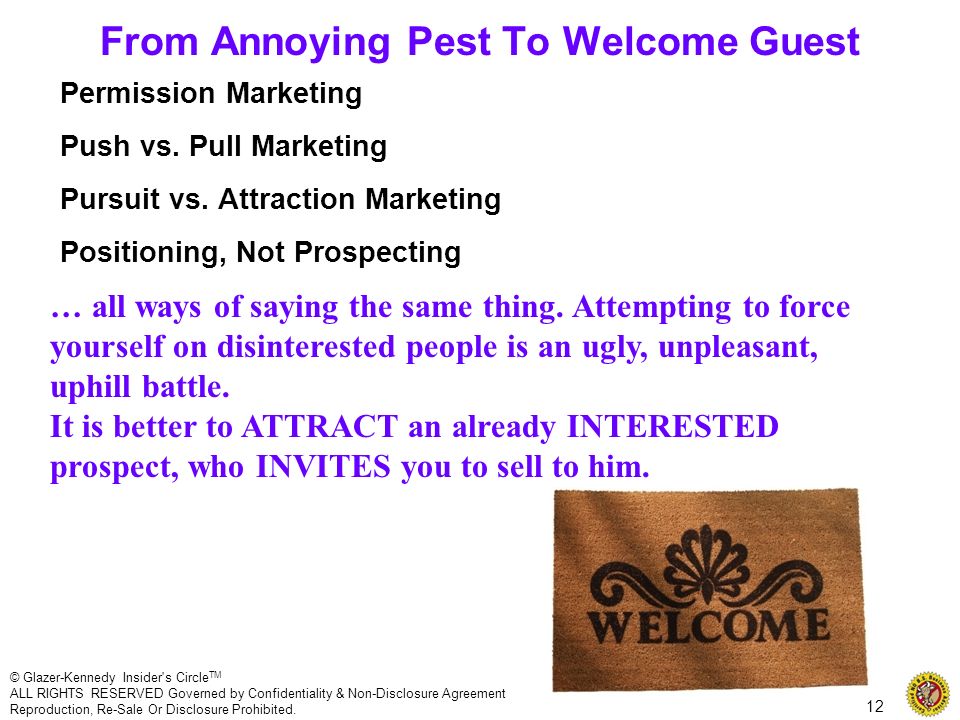 From Annoying Pest To Welcome Guest

Permission Marketing

Push vs. Pull Marketing

Pursuit vs. Attraction Marketing

Positioning, Not Prospecting

… all ways of saying the same thing. Attempting to force yourself on disinterested people is an ugly, unpleasant, uphill battle.
It is better to ATTRACT an already INTERESTED prospect, who INVITES you to sell to him.

WELCOME

© Glazer-Kennedy Insider's Circle$^{TM}$
ALL RIGHTS RESERVED Governed by Confidentiality & Non-Disclosure Agreement
Reproduction, Re-Sale Or Disclosure Prohibited.

12